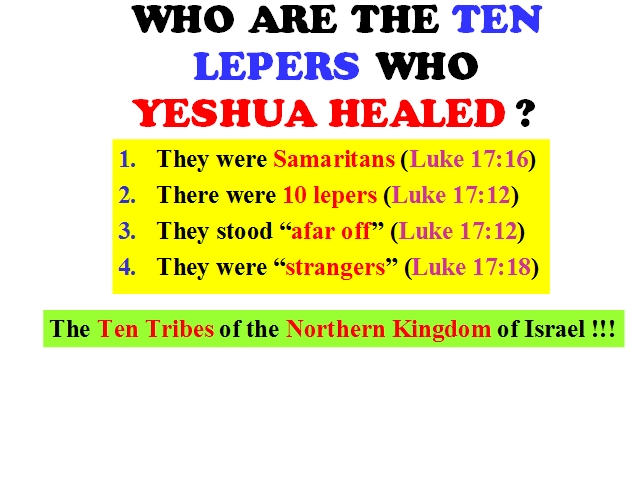 WHO ARE THE TEN LEPERS WHO YESHUA HEALED ?

1. They were Samaritans (Luke 17:16)
2. There were 10 lepers (Luke 17:12)
3. They stood “afar off” (Luke 17:12)
4. They were “strangers” (Luke 17:18)

The Ten Tribes of the Northern Kingdom of Israel !!!